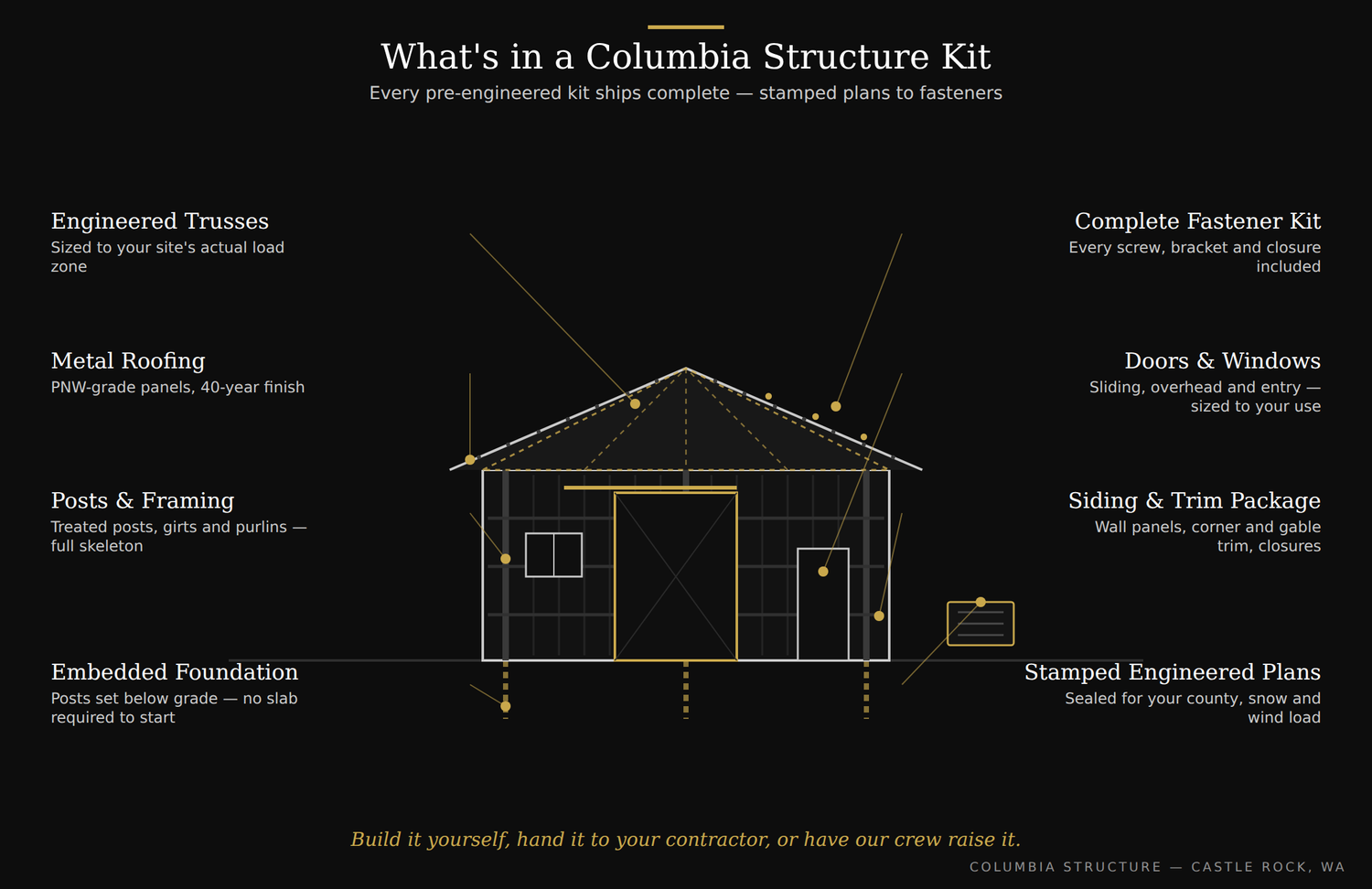 What's in a Columbia Structure Kit

Every pre-engineered kit ships complete — stamped plans to fasteners

Engineered Trusses
Sized to your site's actual load zone

Metal Roofing
PNW-grade panels, 40-year finish

Posts & Framing
Treated posts, girts and purlins — full skeleton

Embedded Foundation
Posts set below grade — no slab required to start

Complete Fastener Kit
Every screw, bracket and closure included

Doors & Windows
Sliding, overhead and entry — sized to your use

Siding & Trim Package
Wall panels, corner and gable trim, closures

Stamped Engineered Plans
Sealed for your county, snow and wind load

Build it yourself, hand it to your contractor, or have our crew raise it.

COLUMBIA STRUCTURE — CASTLE ROCK, WA